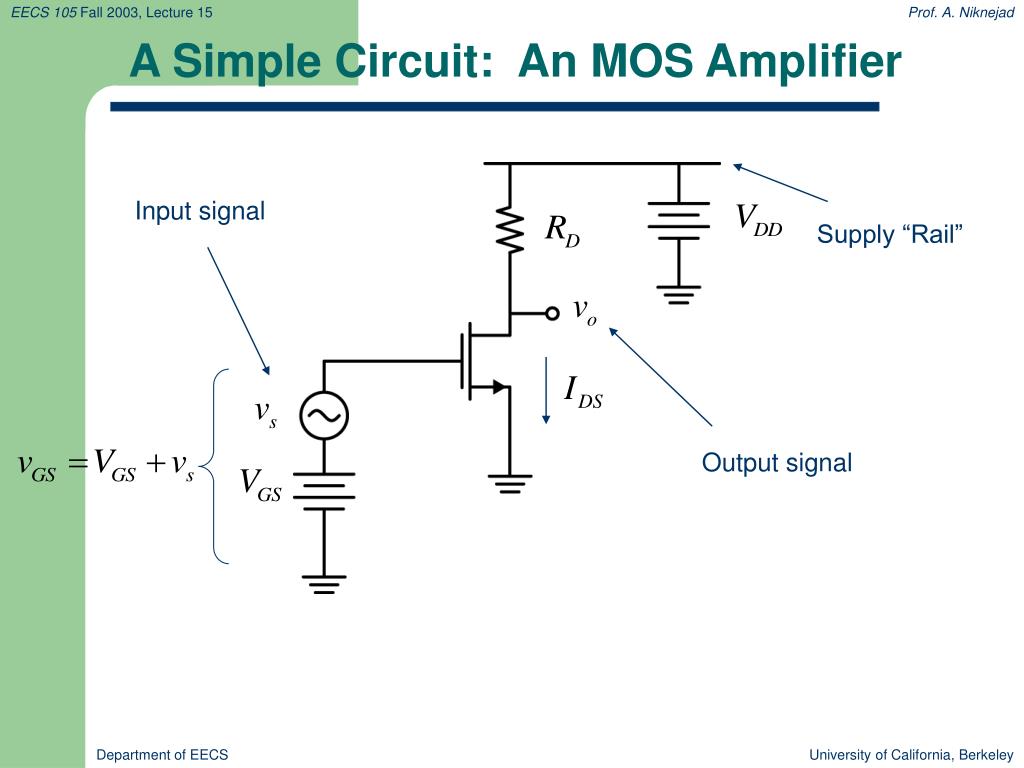 EECS 105 Fall 2003, Lecture 15

Prof. A. Niknejad

A Simple Circuit: An MOS Amplifier

Input signal

$R_D$

$V_{DD}$

Supply “Rail”

$v_o$

$I_{DS}$

$v_s$

$v_{GS} = V_{GS} + v_s$

$V_{GS}$

Output signal

Department of EECS

University of California, Berkeley